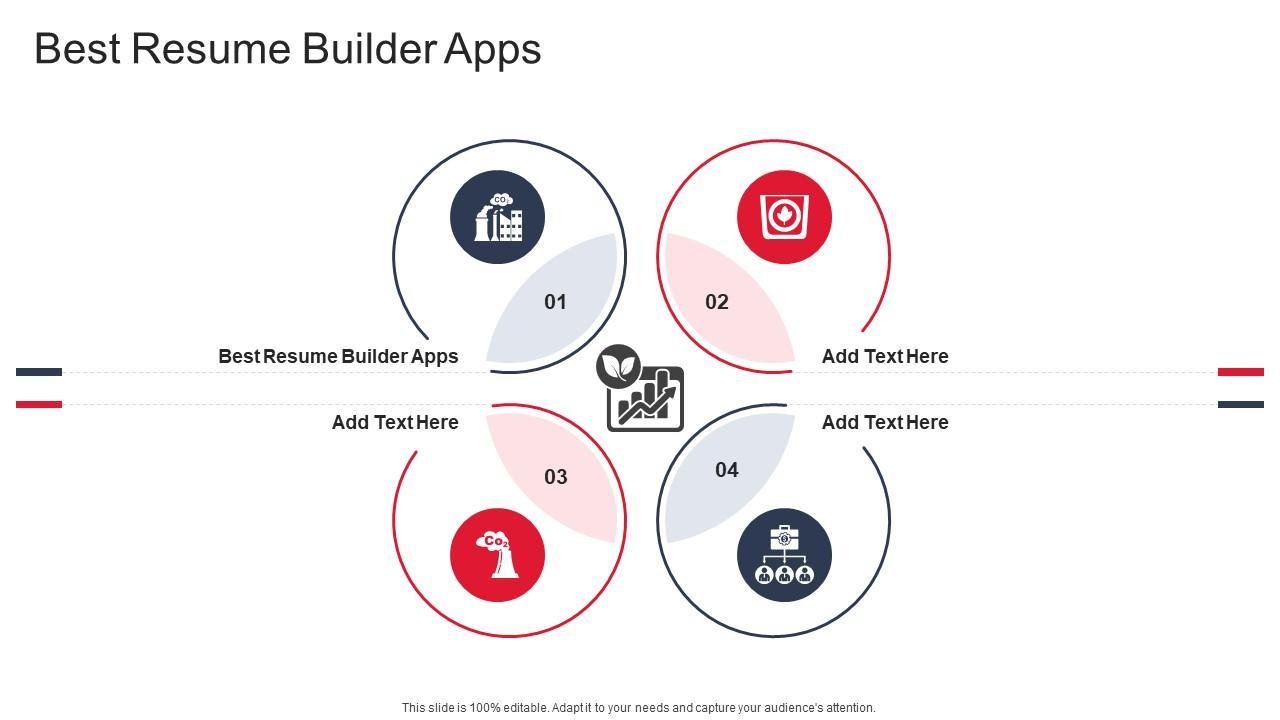 Best Resume Builder Apps

$CO_2$

01

02

Best Resume Builder Apps

Add Text Here

Add Text Here

Add Text Here

03

04

$Co_2$

This slide is 100% editable. Adapt it to your needs and capture your audience's attention.